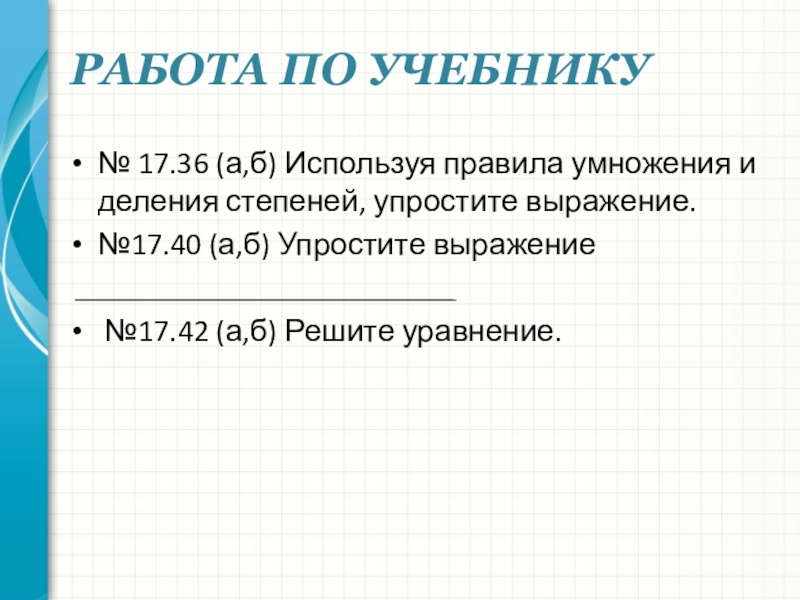 РАБОТА ПО УЧЕБНИКУ

• № 17.36 (а,б) Используя правила умножения и деления степеней, упростите выражение.
• №17.40 (а,б) Упростите выражение

• №17.42 (а,б) Решите уравнение.